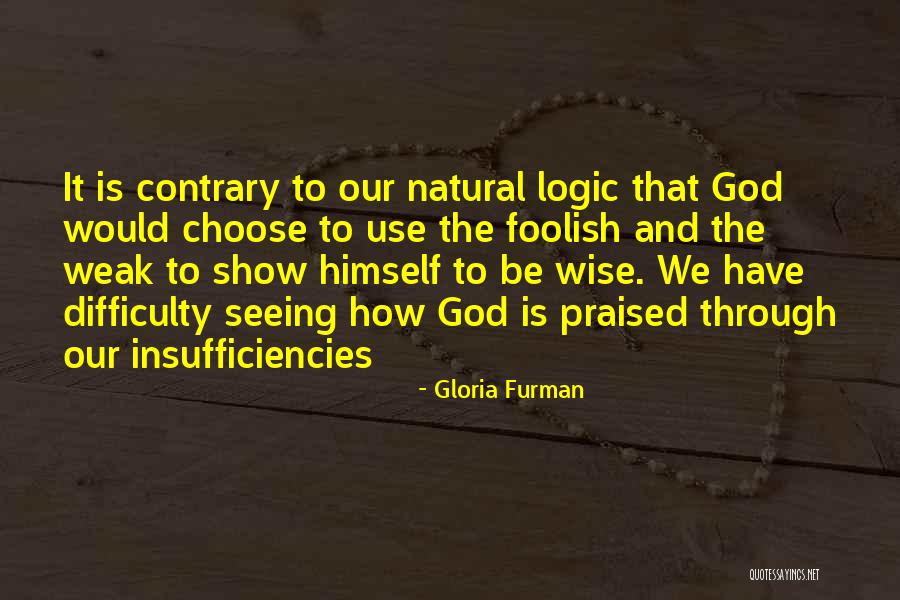 It is contrary to our natural logic that God would choose to use the foolish and the weak to show himself to be wise. We have difficulty seeing how God is praised through our insufficiencies

- Gloria Furman

QUOTESSAYINGS.NET